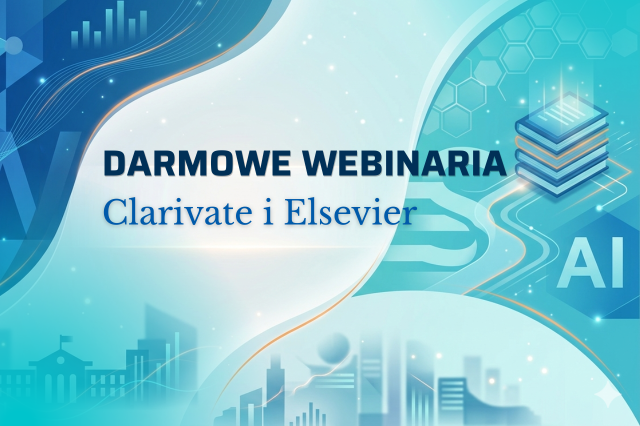 DARMOWE WEBINARIA
Clarivate i Elsevier

AI